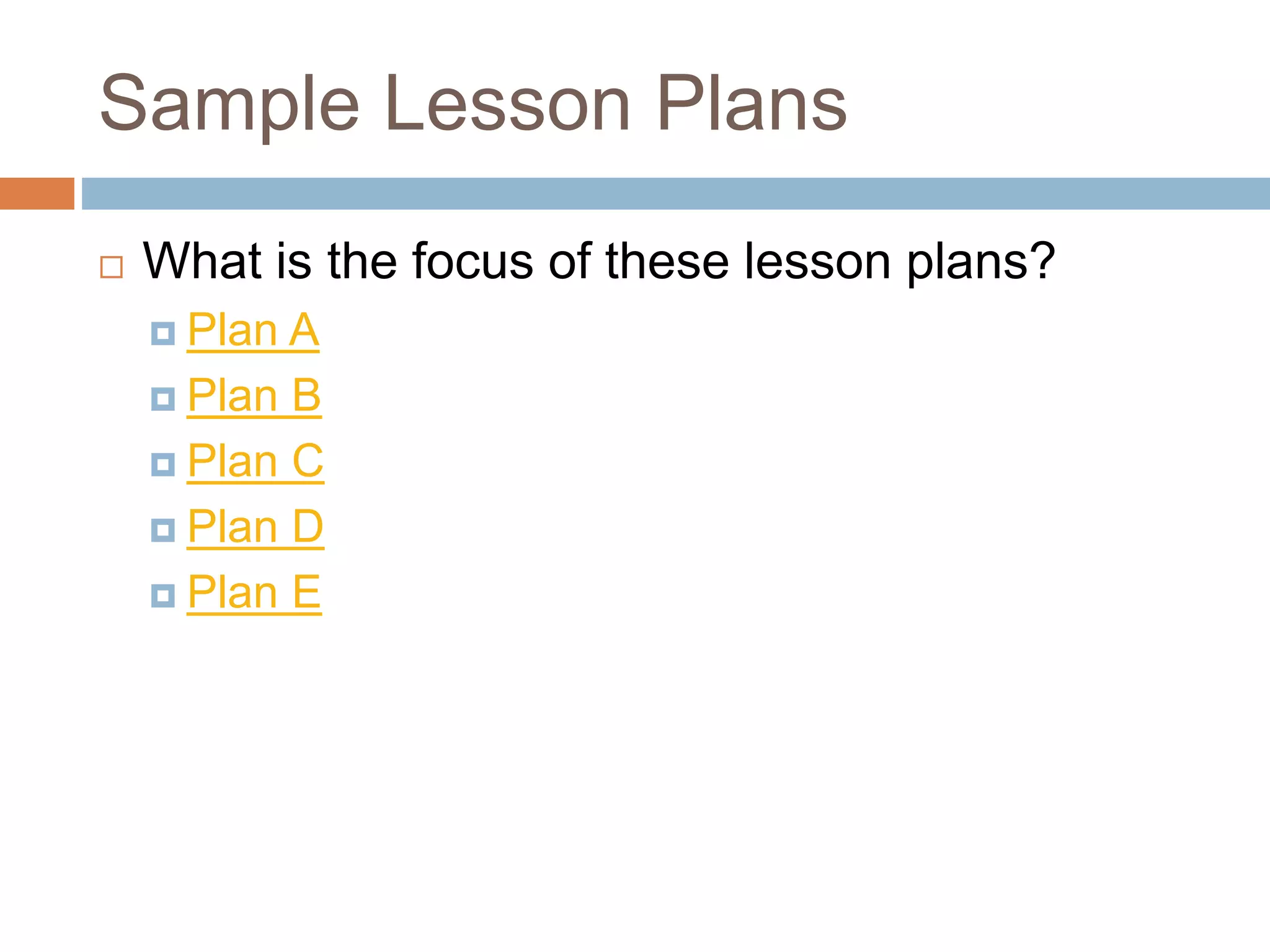 Sample Lesson Plans

What is the focus of these lesson plans?

Plan A

Plan B

Plan C

Plan D

Plan E